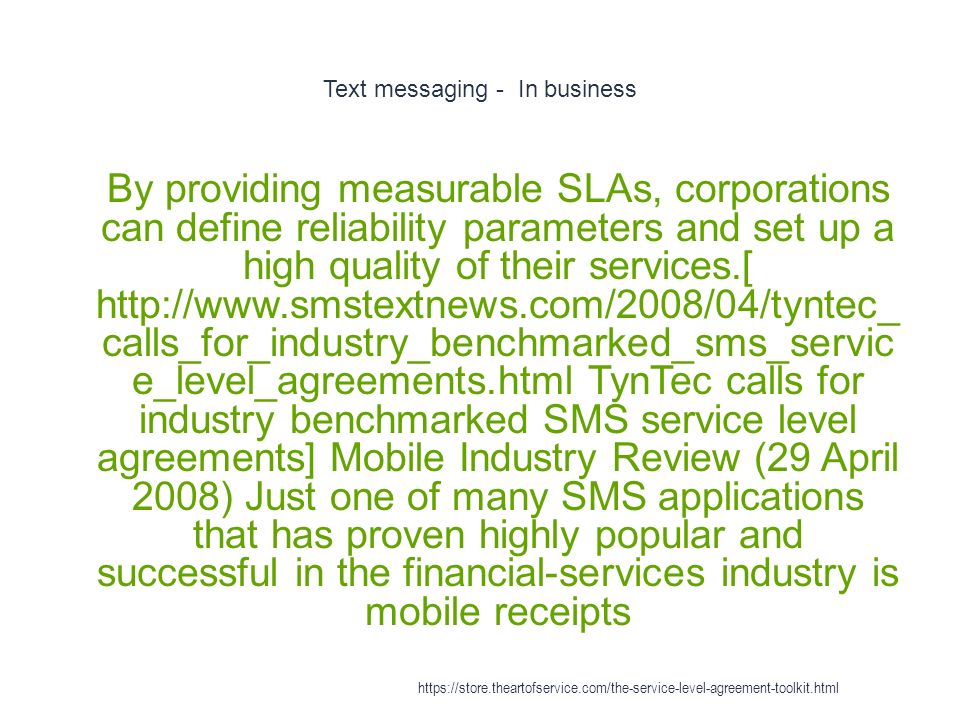 Text messaging - In business

By providing measurable SLAs, corporations can define reliability parameters and set up a high quality of their services.[ http://www.smstextnews.com/2008/04/tyntec_calls_for_industry_benchmarked_sms_service_level_agreements.html TynTec calls for industry benchmarked SMS service level agreements] Mobile Industry Review (29 April 2008) Just one of many SMS applications that has proven highly popular and successful in the financial-services industry is mobile receipts

https://store.theartofservice.com/the-service-level-agreement-toolkit.html